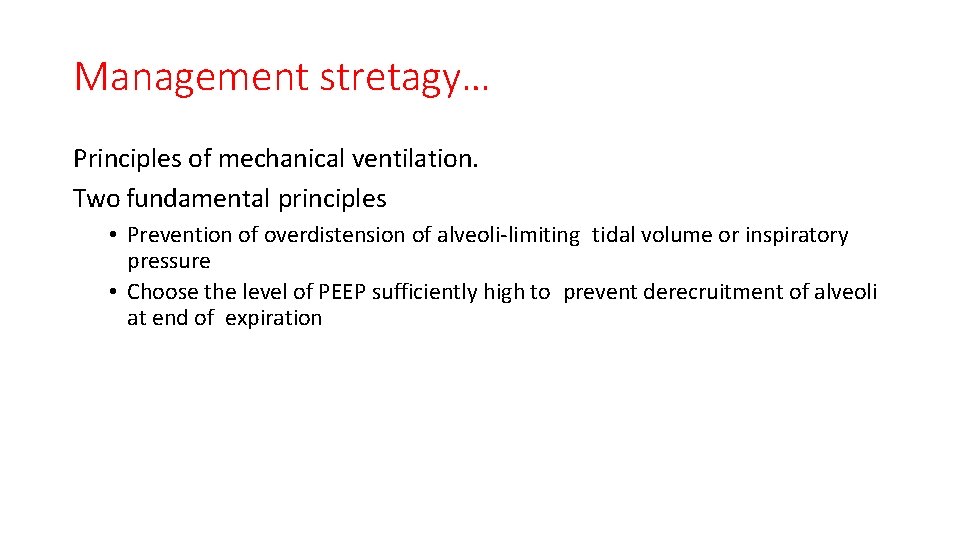 Management stretagy…

Principles of mechanical ventilation.

Two fundamental principles

• Prevention of overdistension of alveoli-limiting tidal volume or inspiratory pressure
• Choose the level of PEEP sufficiently high to prevent derecruitment of alveoli at end of expiration